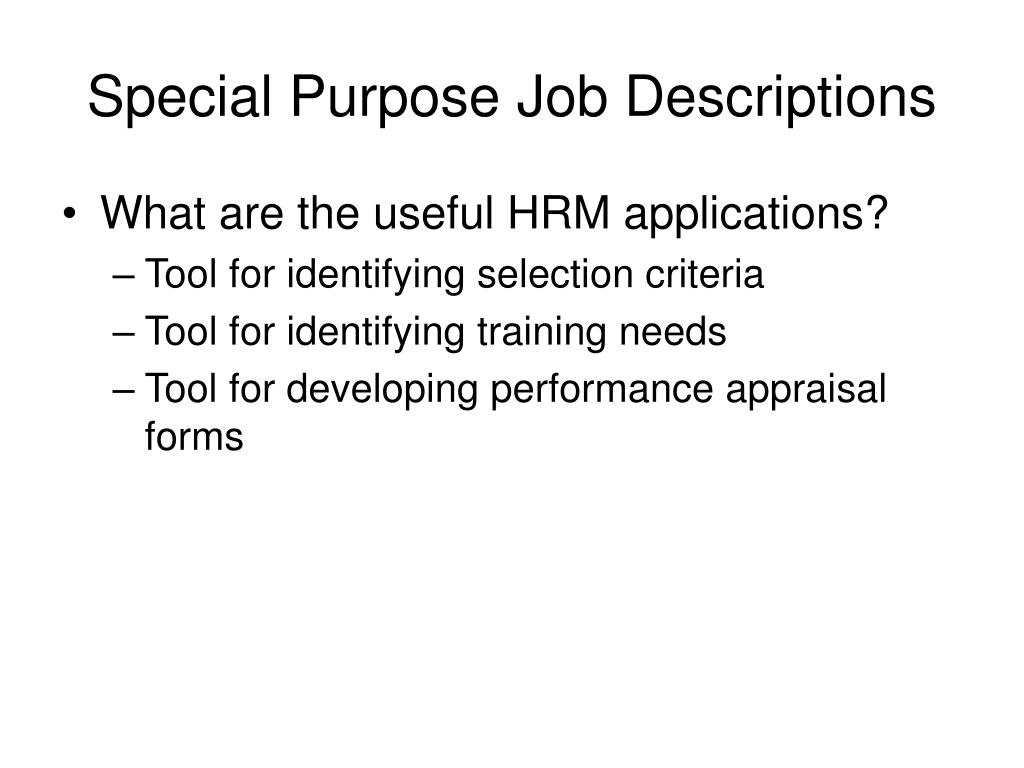 Special Purpose Job Descriptions

• What are the useful HRM applications?
– Tool for identifying selection criteria
– Tool for identifying training needs
– Tool for developing performance appraisal forms